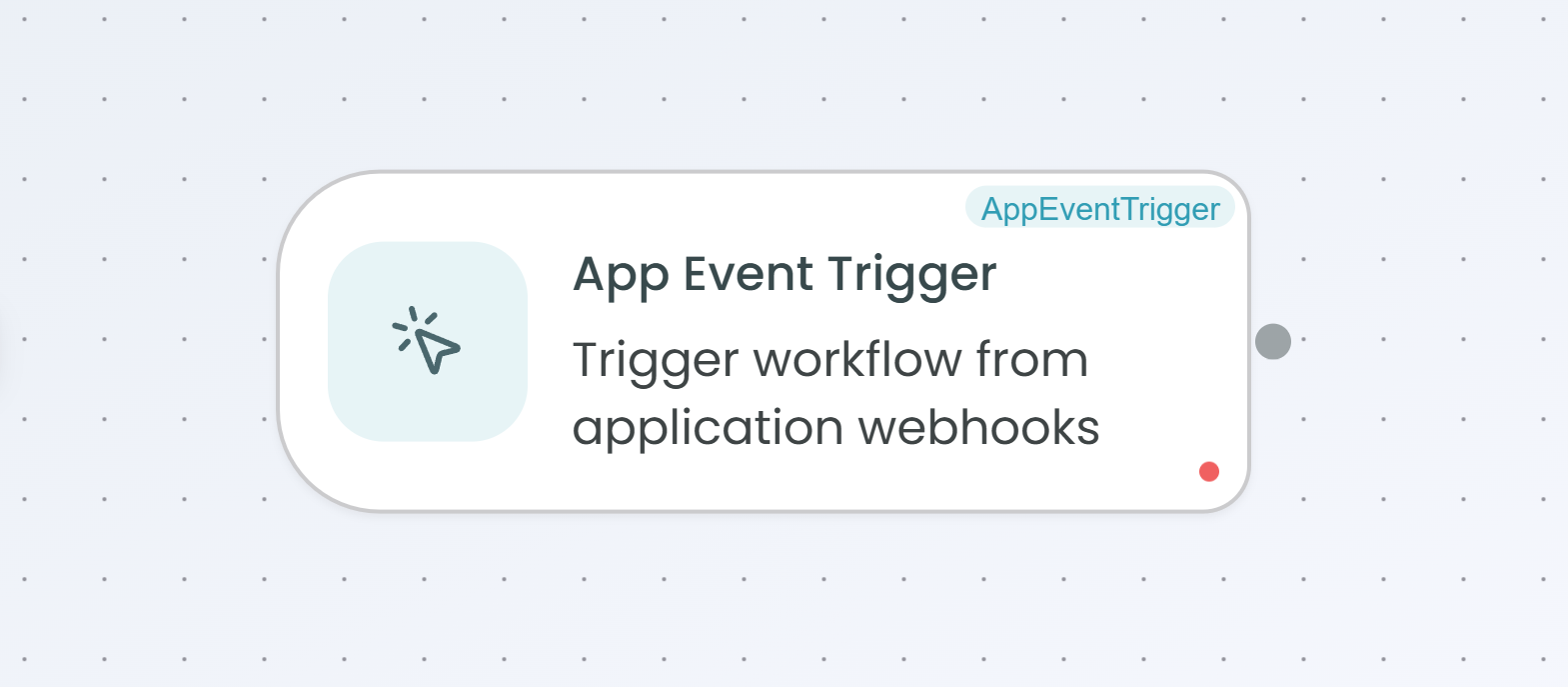 AppEventTrigger

App Event Trigger

Trigger workflow from application webhooks